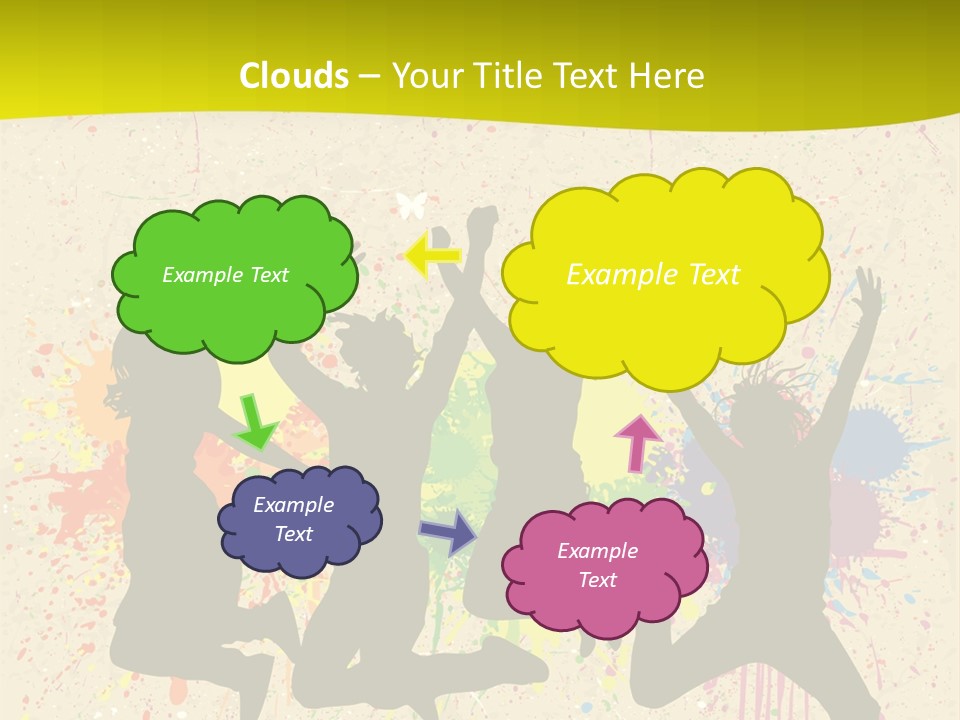 Clouds – Your Title Text Here

Example Text

Example Text

Example Text

Example Text